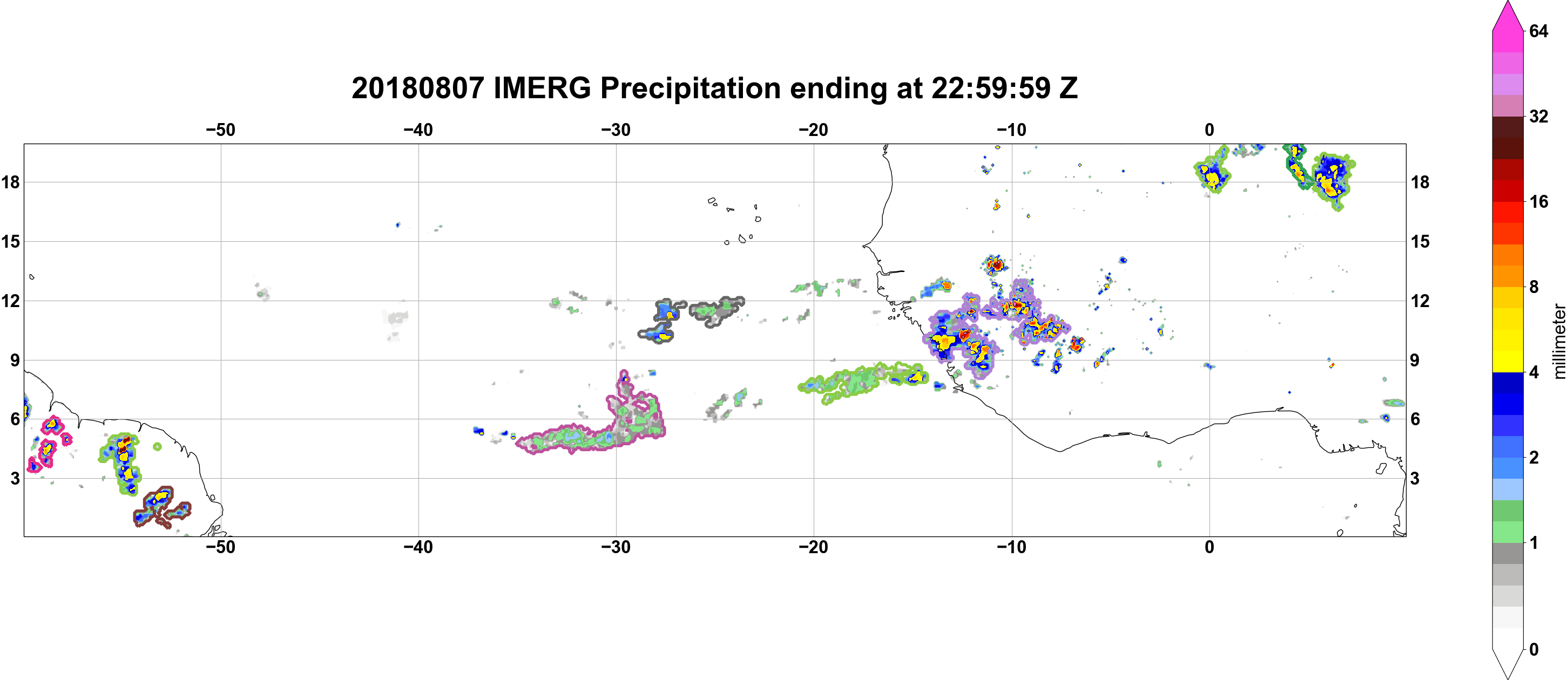 20180807 IMERG Precipitation ending at 22:59:59 Z

−50 −40 −30 −20 −10 0

18 15 12 9 6 3

18 15 12 9 6 3

−50 −40 −30 −20 −10 0

64
32
16
8
4
2
1
0
millimeter